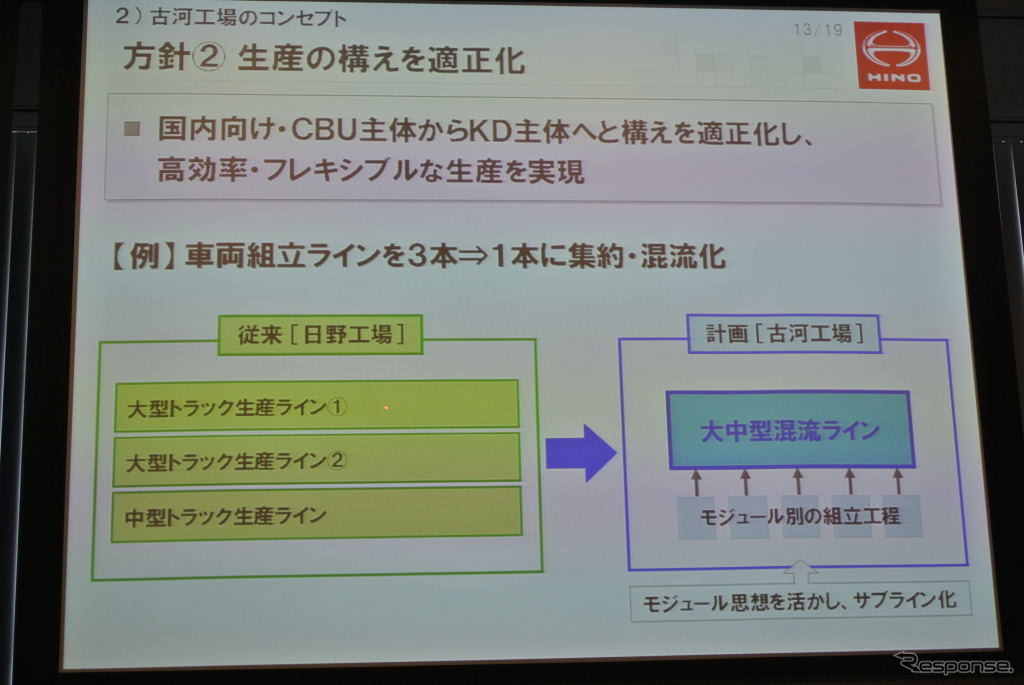 2）古河工場のコンセプト

13/19

HINO

方針② 生産の構えを適正化

■ 国内向け・CBU主体からKD主体へと構えを適正化し、高効率・フレキシブルな生産を実現

【例】車両組立ラインを3本⇒1本に集約・混流化

従来［日野工場］

大型トラック生産ライン①

大型トラック生産ライン②

中型トラック生産ライン

計画［古河工場］

大中型混流ライン

モジュール別の組立工程

モジュール思想を活かし、サブライン化

Response.